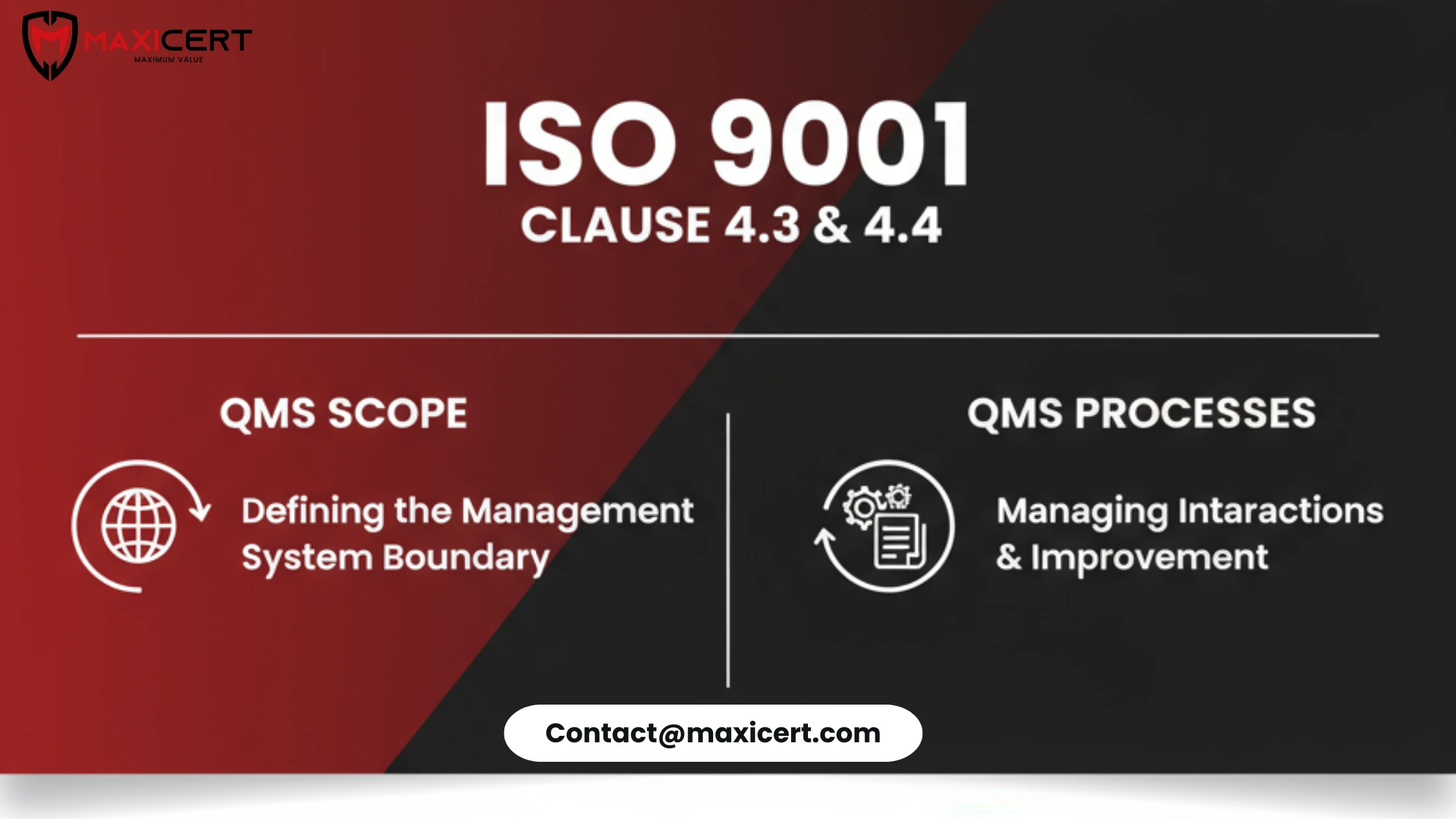 MAXICERT
MAXIMUM VALUE

ISO 9001
CLAUSE 4.3 & 4.4

QMS SCOPE

Defining the Management System Boundary

QMS PROCESSES

Managing Intaractions & Improvement

Contact@maxicert.com